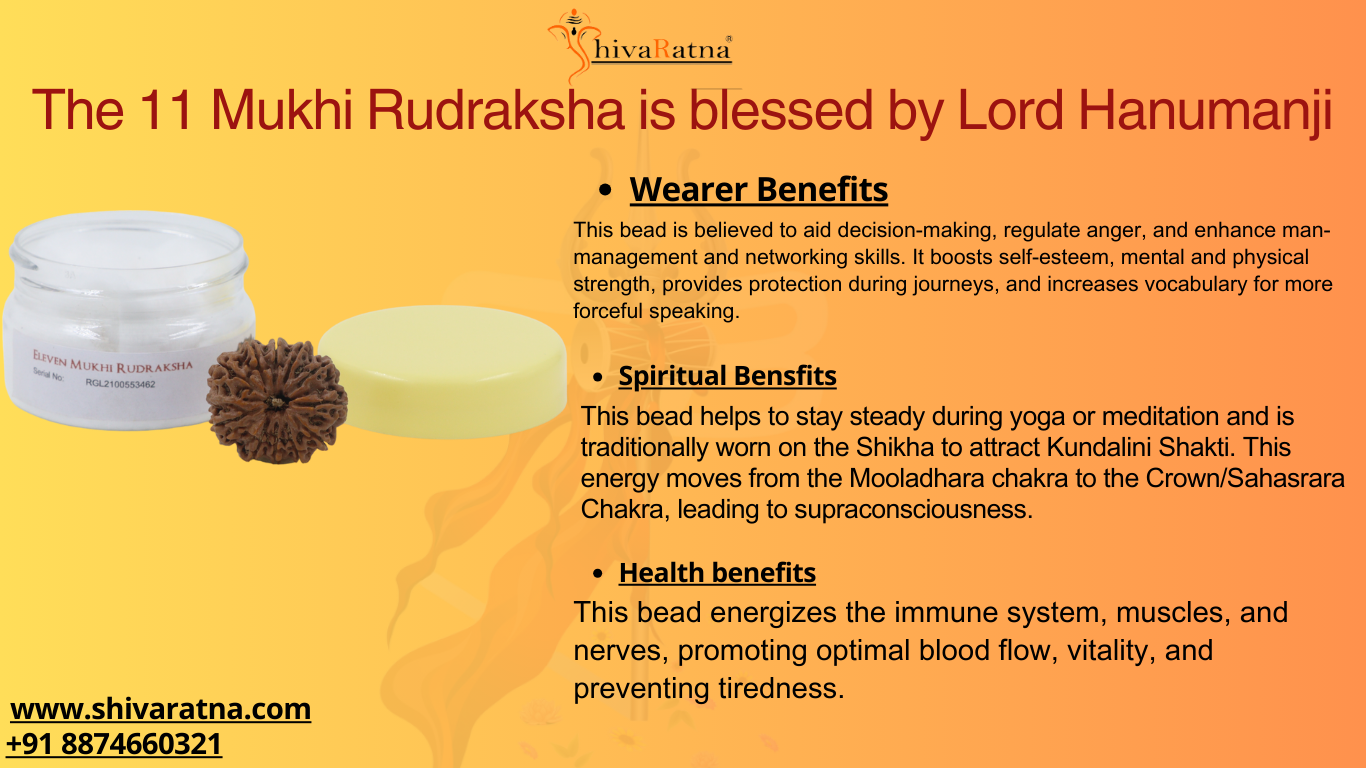 ShivaRatna®

The 11 Mukhi Rudraksha is blessed by Lord Hanumanji

ELEVEN MUKHI RUDRAKSHA
Serial No: RGL2100553462

• Wearer Benefits

This bead is believed to aid decision-making, regulate anger, and enhance man-management and networking skills. It boosts self-esteem, mental and physical strength, provides protection during journeys, and increases vocabulary for more forceful speaking.

• Spiritual Bensfits

This bead helps to stay steady during yoga or meditation and is traditionally worn on the Shikha to attract Kundalini Shakti. This energy moves from the Mooladhara chakra to the Crown/Sahasrara Chakra, leading to supraconsciousness.

• Health benefits

This bead energizes the immune system, muscles, and nerves, promoting optimal blood flow, vitality, and preventing tiredness.

www.shivaratna.com
+91 8874660321